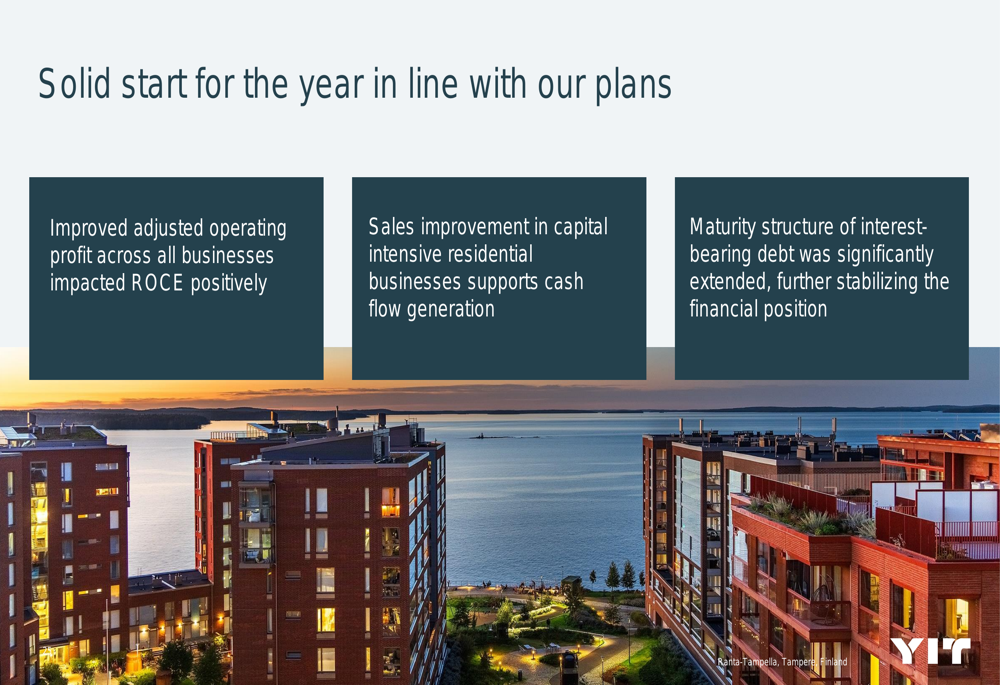 Solid start for the year in line with our plans

Improved adjusted operating profit across all businesses impacted ROCE positively

Sales improvement in capital intensive residential businesses supports cash flow generation

Maturity structure of interest-bearing debt was significantly extended, further stabilizing the financial position

Ranta-Tampella, Tampere, Finland

YIT